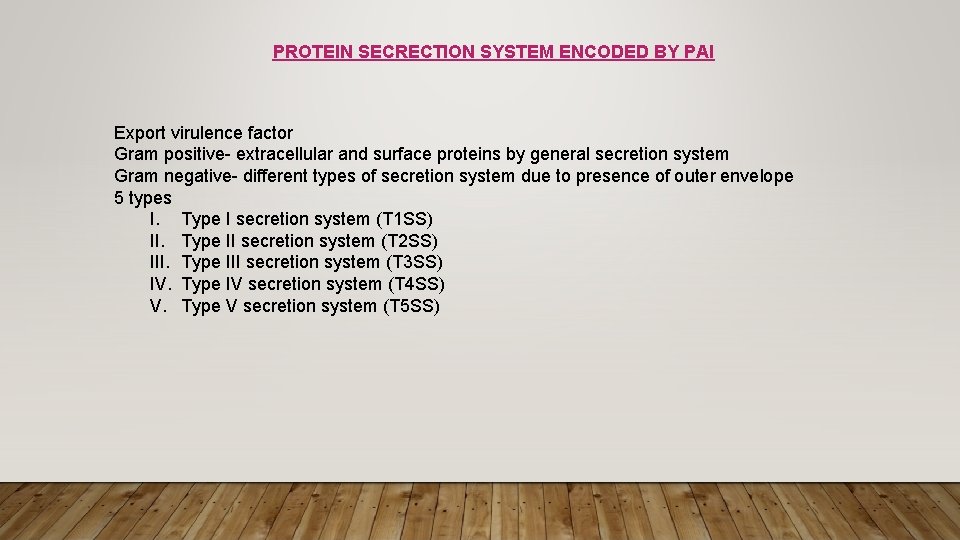 PROTEIN SECRECTION SYSTEM ENCODED BY PAI

Export virulence factor
Gram positive- extracellular and surface proteins by general secretion system
Gram negative- different types of secretion system due to presence of outer envelope
5 types
I. Type I secretion system (T1SS)
II. Type II secretion system (T2SS)
III. Type III secretion system (T3SS)
IV. Type IV secretion system (T4SS)
V. Type V secretion system (T5SS)